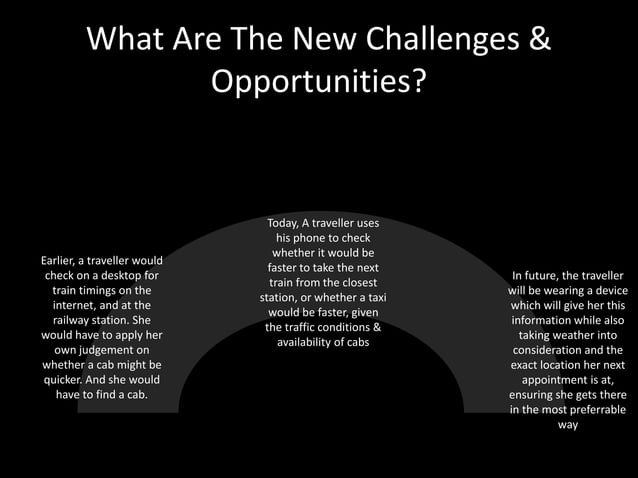 What Are The New Challenges & Opportunities?

Earlier, a traveller would check on a desktop for train timings on the internet, and at the railway station. She would have to apply her own judgement on whether a cab might be quicker. And she would have to find a cab.

Today, A traveller uses his phone to check whether it would be faster to take the next train from the closest station, or whether a taxi would be faster, given the traffic conditions & availability of cabs

In future, the traveller will be wearing a device which will give her this information while also taking weather into consideration and the exact location her next appointment is at, ensuring she gets there in the most preferrable way